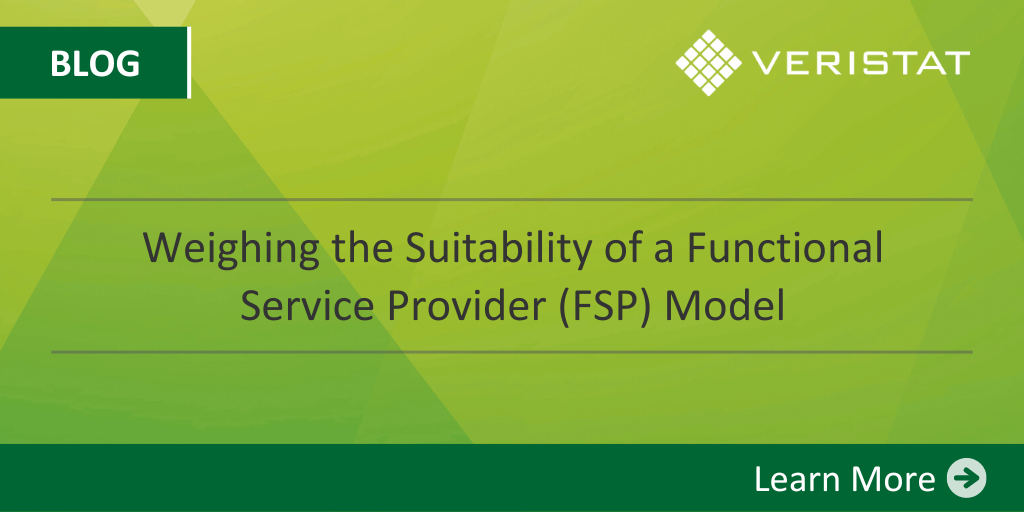 BLOG

VERISTAT

Weighing the Suitability of a Functional Service Provider (FSP) Model

Learn More